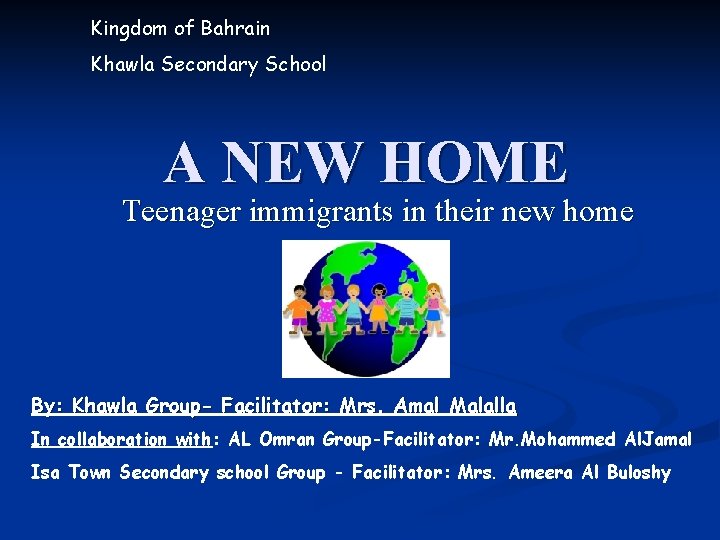 Kingdom of Bahrain

Khawla Secondary School

A NEW HOME

Teenager immigrants in their new home

By: Khawla Group- Facilitator: Mrs. Amal Malalla

In collaboration with: AL Omran Group-Facilitator: Mr.Mohammed AlJamal

Isa Town Secondary school Group - Facilitator: Mrs. Ameera Al Buloshy